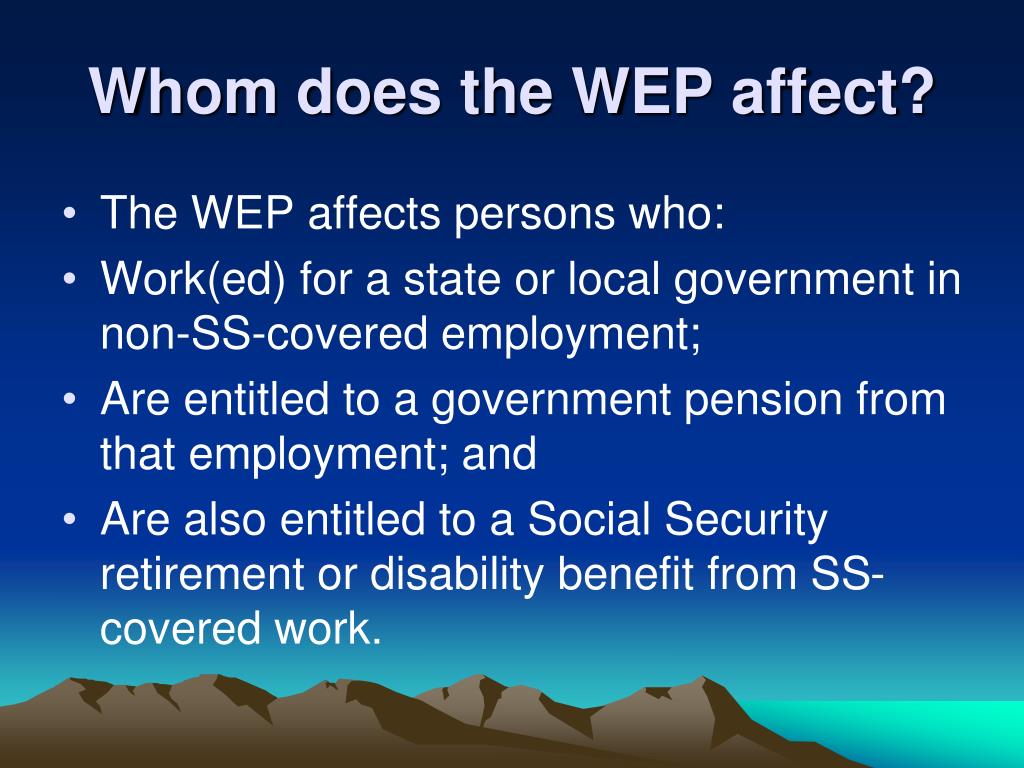 Whom does the WEP affect?

• The WEP affects persons who:
• Work(ed) for a state or local government in non-SS-covered employment;
• Are entitled to a government pension from that employment; and
• Are also entitled to a Social Security retirement or disability benefit from SS-covered work.